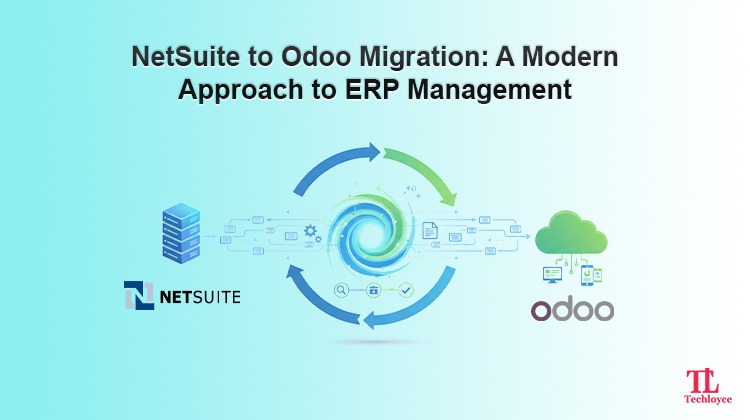 NetSuite to Odoo Migration: A Modern Approach to ERP Management

NETSUITE

odoo

TL
Techloyce